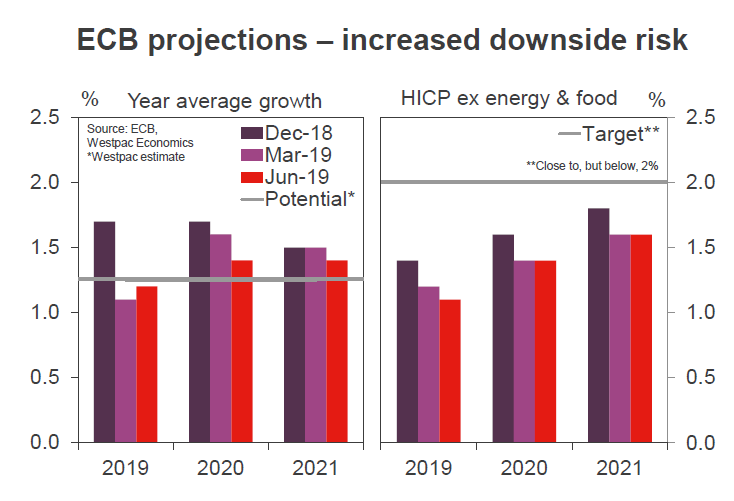 ECB projections – increased downside risk

% Year average growth

Source: ECB, Westpac Economics *Westpac estimate

Dec-18
Mar-19
Jun-19
Potential*

2.5
2.0
1.5
1.0
0.5
0.0

2019 2020 2021

HICP ex energy & food %

Target**

**Close to, but below, 2%

2.5
2.0
1.5
1.0
0.5
0.0

2019 2020 2021